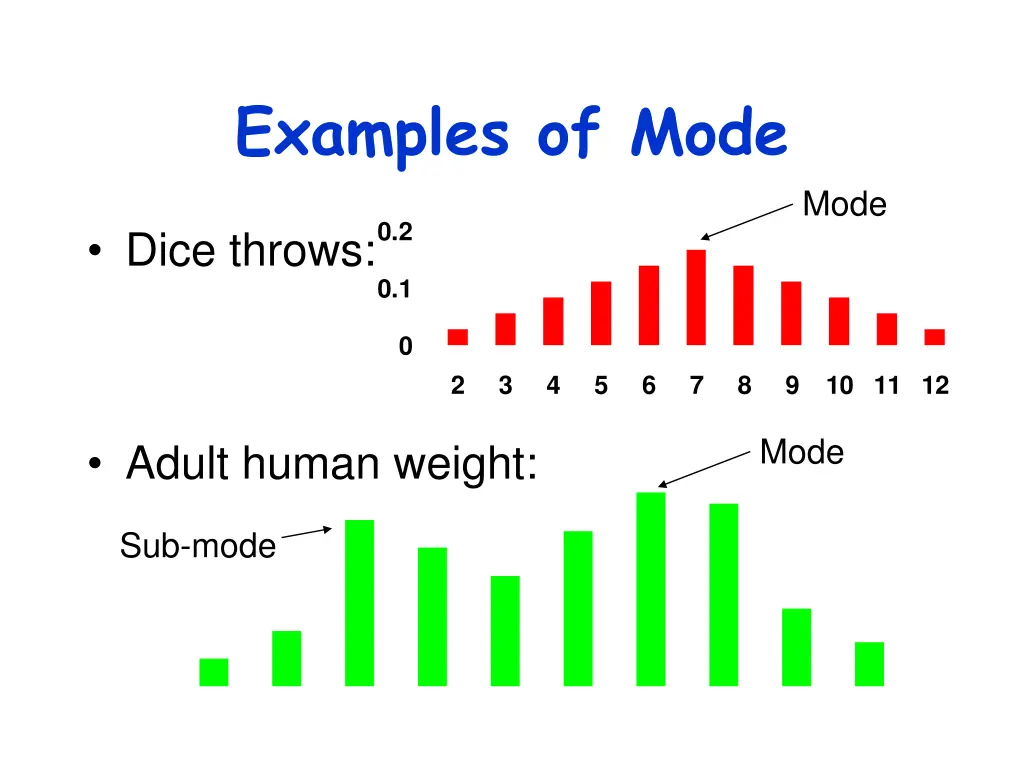 Examples of Mode

• Dice throws:

Mode

0.2

0.1

0

2 3 4 5 6 7 8 9 10 11 12

• Adult human weight:

Mode

Sub-mode